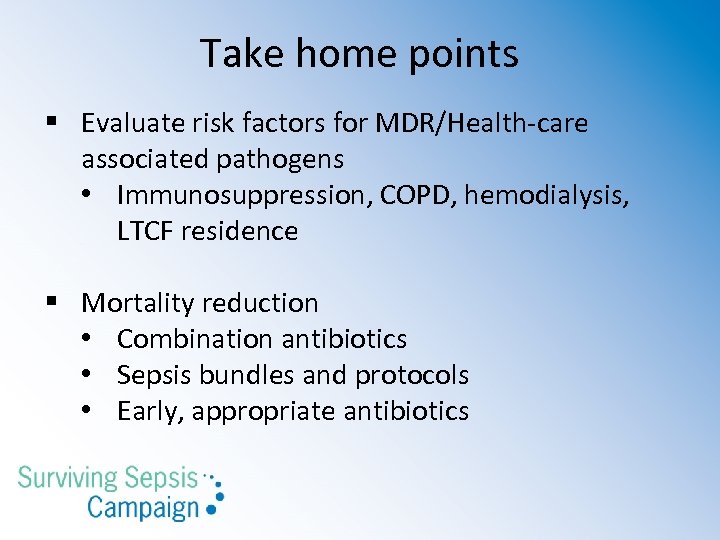 Take home points

▪ Evaluate risk factors for MDR/Health-care associated pathogens
• Immunosuppression, COPD, hemodialysis, LTCF residence

▪ Mortality reduction
• Combination antibiotics
• Sepsis bundles and protocols
• Early, appropriate antibiotics

Surviving Sepsis Campaign